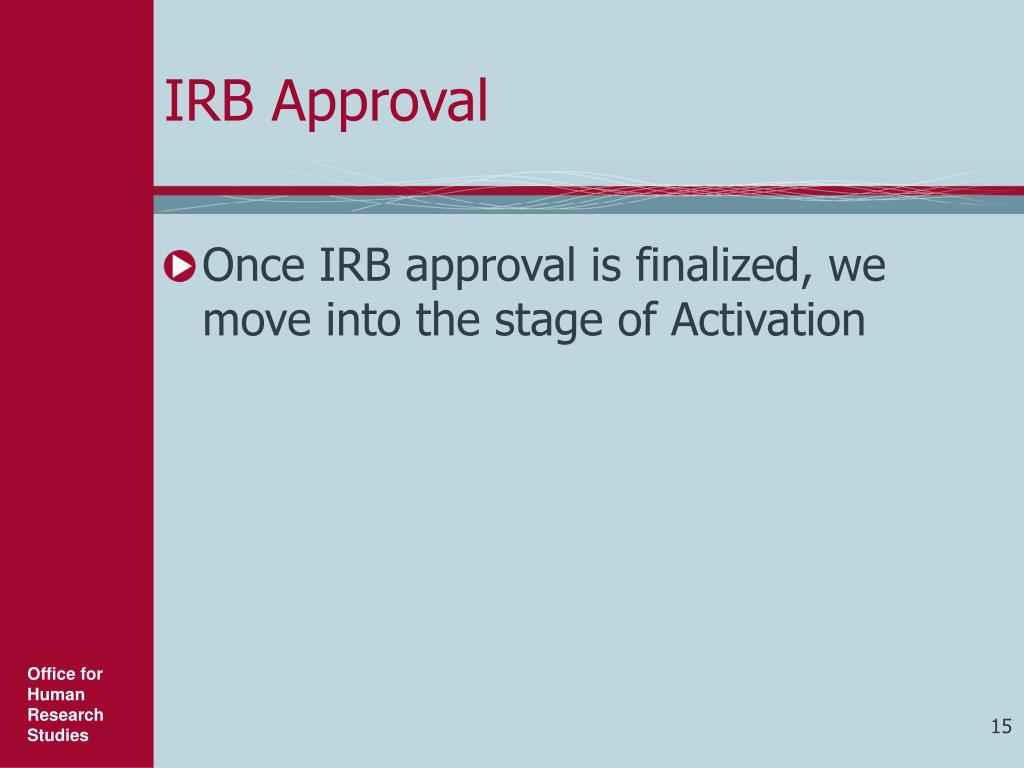 IRB Approval

Once IRB approval is finalized, we move into the stage of Activation

Office for Human Research Studies

15